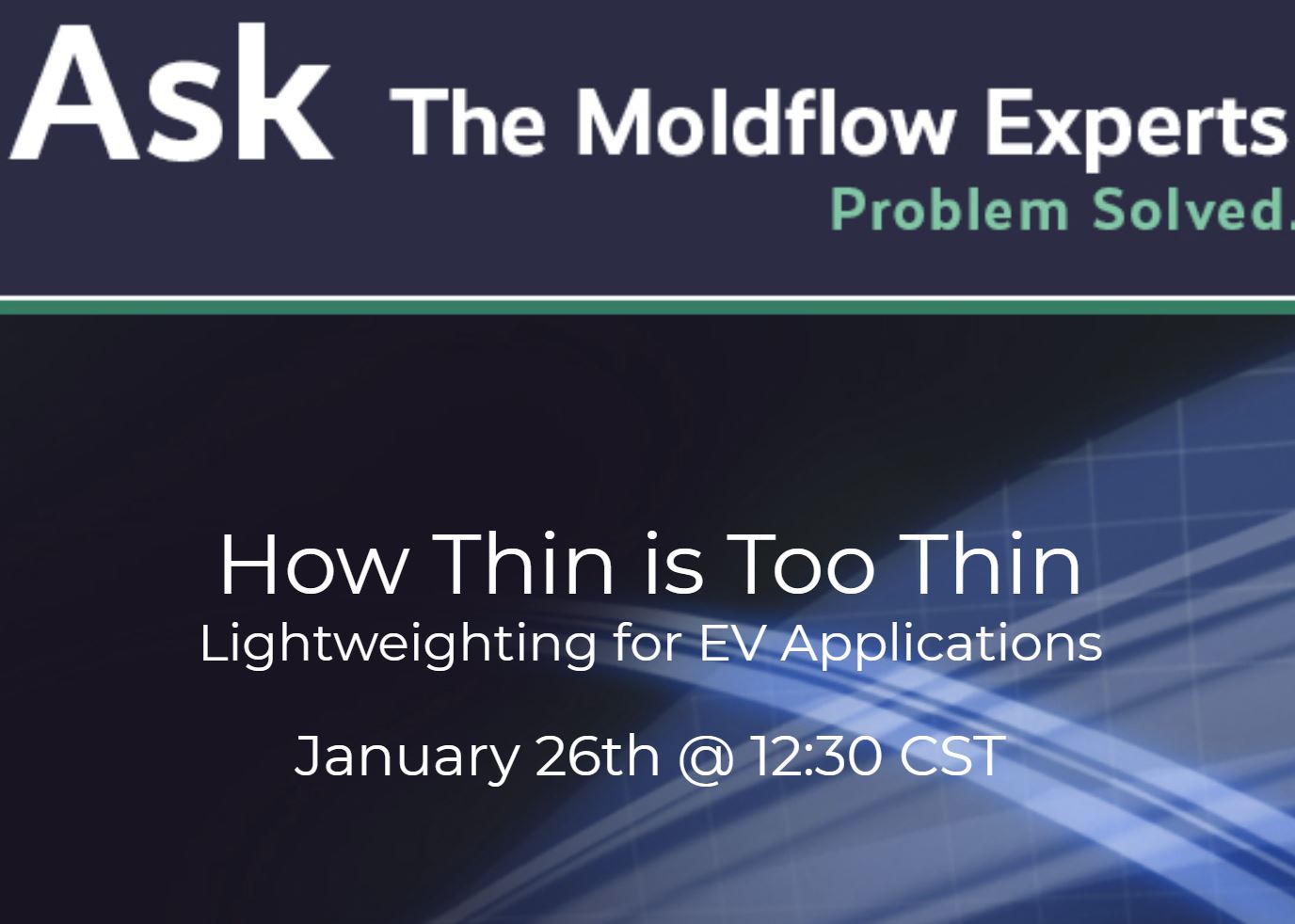 Ask The Moldflow Experts
Problem Solved.

How Thin is Too Thin
Lightweighting for EV Applications

January 26th @ 12:30 CST